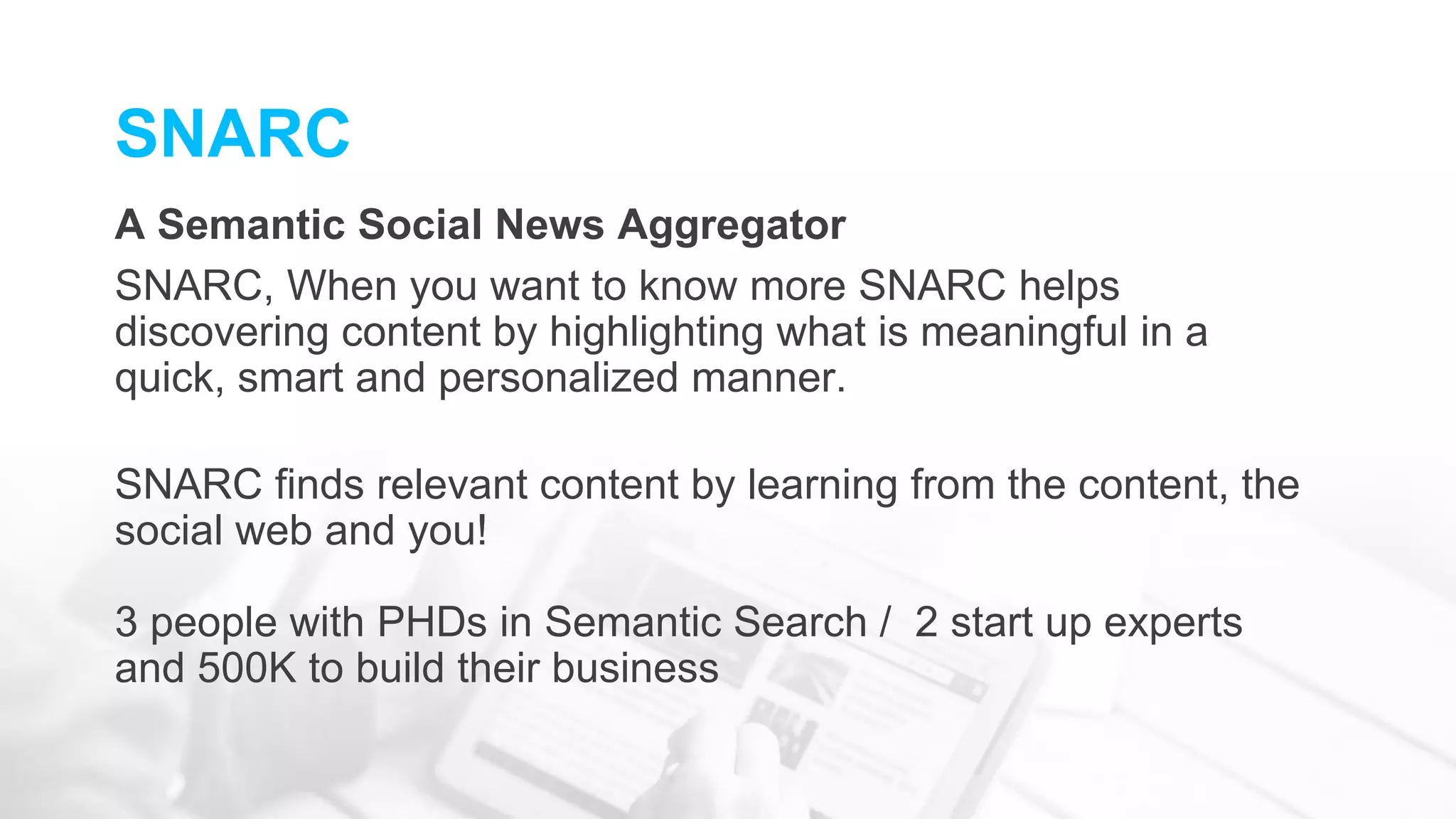 SNARC

A Semantic Social News Aggregator

SNARC, When you want to know more SNARC helps discovering content by highlighting what is meaningful in a quick, smart and personalized manner.

SNARC finds relevant content by learning from the content, the social web and you!

3 people with PHDs in Semantic Search / 2 start up experts and 500K to build their business